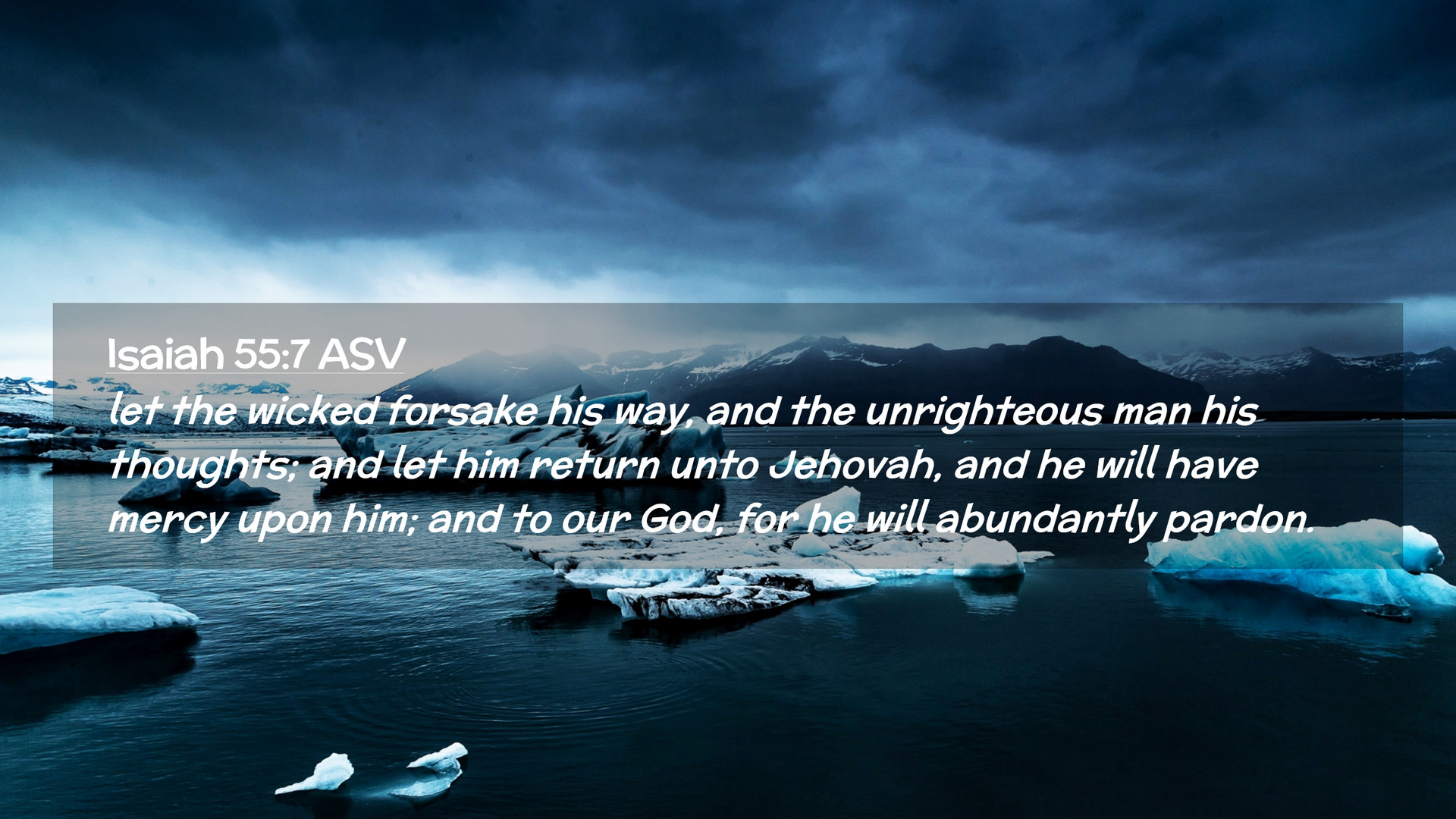 Isaiah 55:7 ASV

let the wicked forsake his way, and the unrighteous man his thoughts; and let him return unto Jehovah, and he will have mercy upon him; and to our God, for he will abundantly pardon.